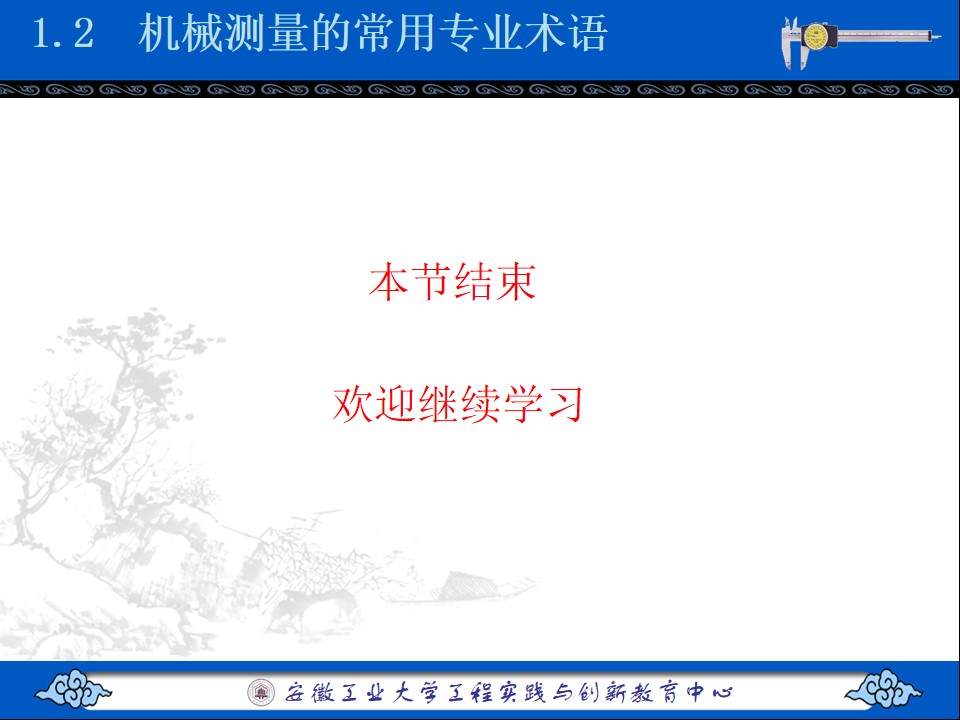 1.2 机械测量的常用专业术语

本节结束

欢迎继续学习

安徽工业大学工程实践与创新教育中心